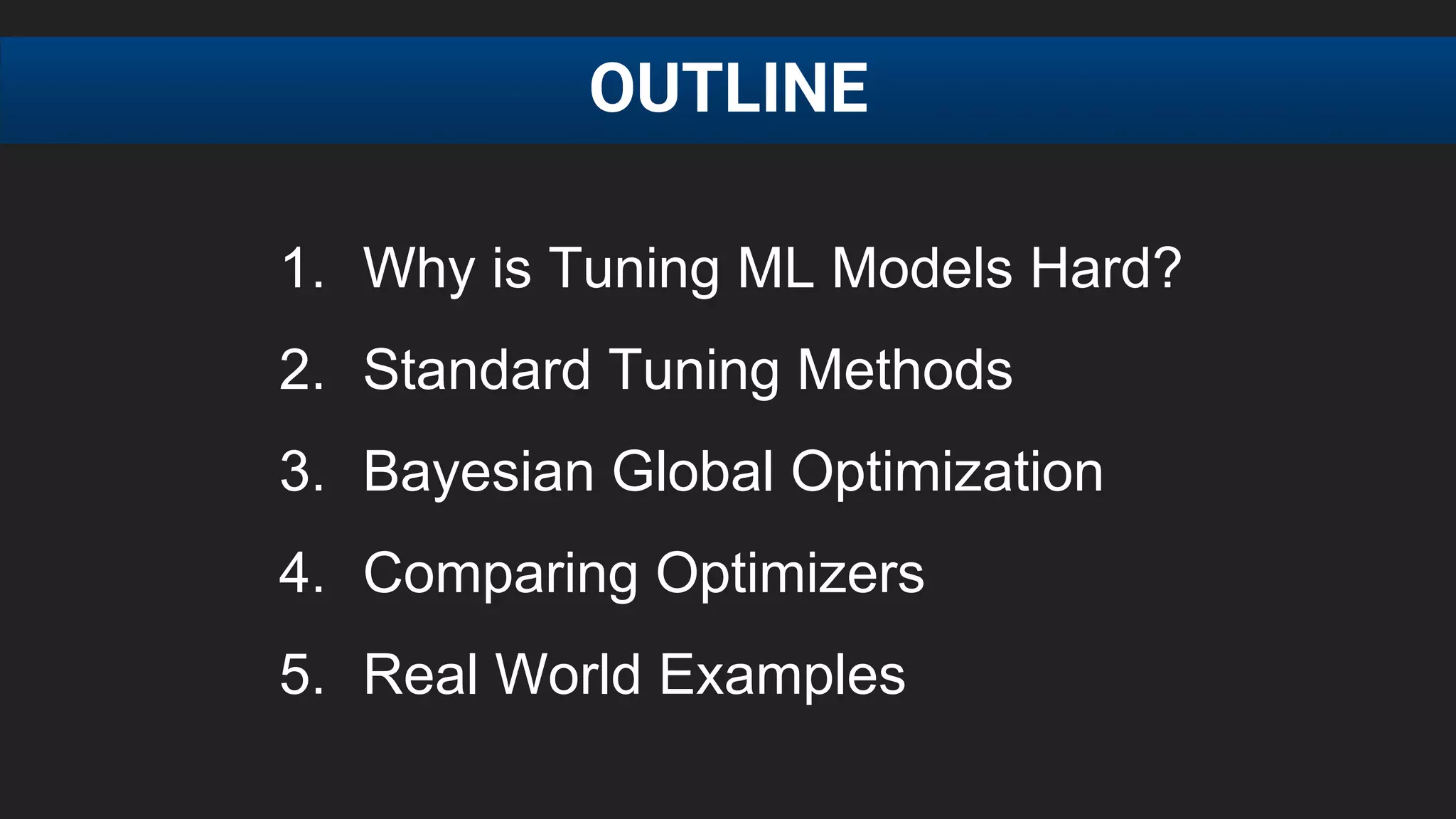 OUTLINE

1. Why is Tuning ML Models Hard?
2. Standard Tuning Methods
3. Bayesian Global Optimization
4. Comparing Optimizers
5. Real World Examples